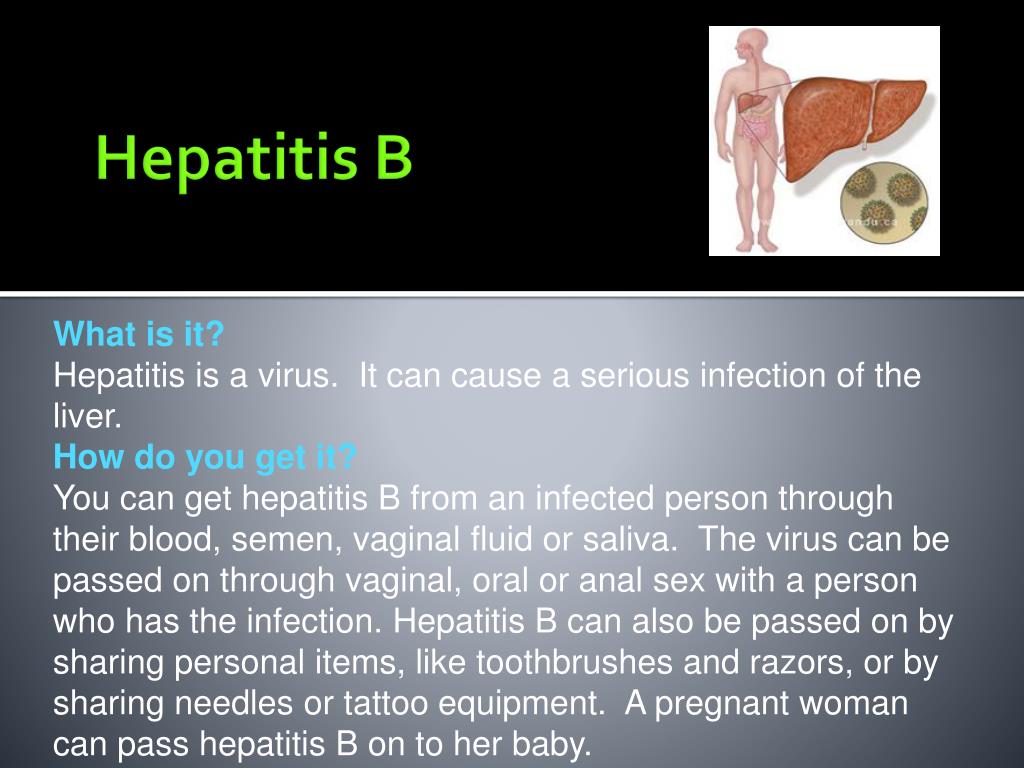 Hepatitis B

What is it?
Hepatitis is a virus. It can cause a serious infection of the liver.
How do you get it?
You can get hepatitis B from an infected person through their blood, semen, vaginal fluid or saliva. The virus can be passed on through vaginal, oral or anal sex with a person who has the infection. Hepatitis B can also be passed on by sharing personal items, like toothbrushes and razors, or by sharing needles or tattoo equipment. A pregnant woman can pass hepatitis B on to her baby.